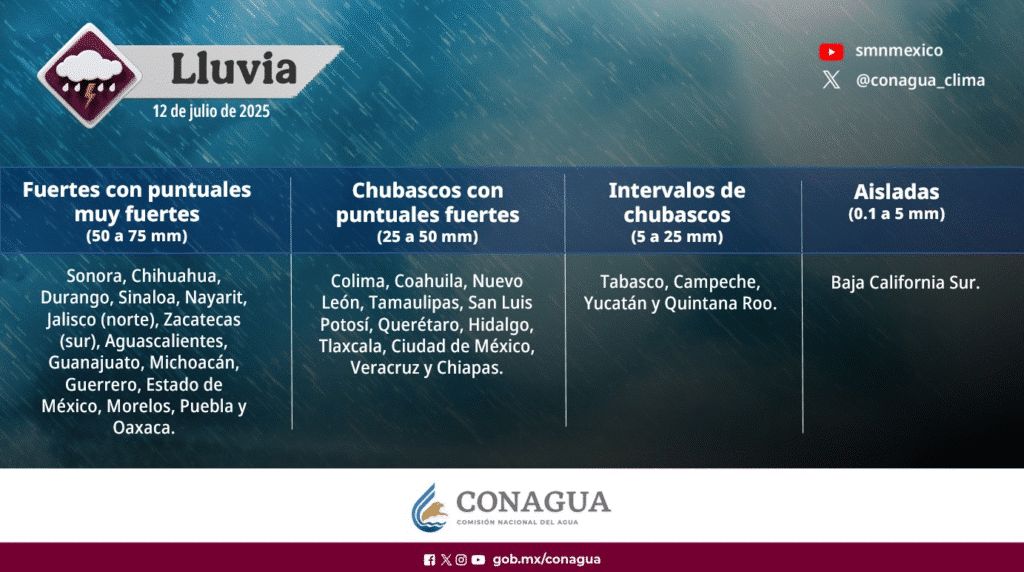 Lluvia
12 de julio de 2025

smnmexico
@conagua_clima

| Fuertes con puntuales muy fuertes (50 a 75 mm) | Chubascos con puntuales fuertes (25 a 50 mm) | Intervalos de chubascos (5 a 25 mm) | Aisladas (0.1 a 5 mm) |
|---|---|---|---|
| Sonora, Chihuahua, Durango, Sinaloa, Nayarit, Jalisco (norte), Zacatecas (sur), Aguascalientes, Guanajuato, Michoacán, Guerrero, Estado de México, Morelos, Puebla y Oaxaca. | Colima, Coahuila, Nuevo León, Tamaulipas, San Luis Potosí, Querétaro, Hidalgo, Tlaxcala, Ciudad de México, Veracruz y Chiapas. | Tabasco, Campeche, Yucatán y Quintana Roo. | Baja California Sur. |

CONAGUA
COMISIÓN NACIONAL DEL AGUA

gob.mx/conagua